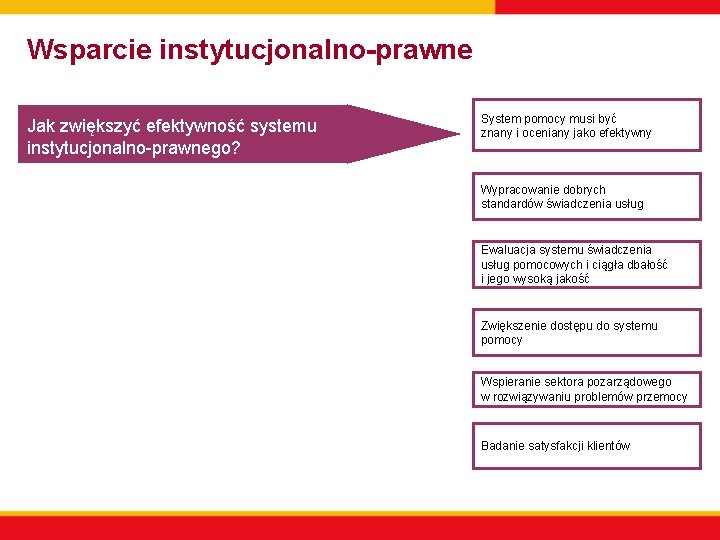 Wsparcie instytucjonalno-prawne

Jak zwiększyć efektywność systemu instytucjonalno-prawnego?

System pomocy musi być znany i oceniany jako efektywny

Wypracowanie dobrych standardów świadczenia usług

Ewaluacja systemu świadczenia usług pomocowych i ciągła dbałość i jego wysoką jakość

Zwiększenie dostępu do systemu pomocy

Wspieranie sektora pozarządowego w rozwiązywaniu problemów przemocy

Badanie satysfakcji klientów